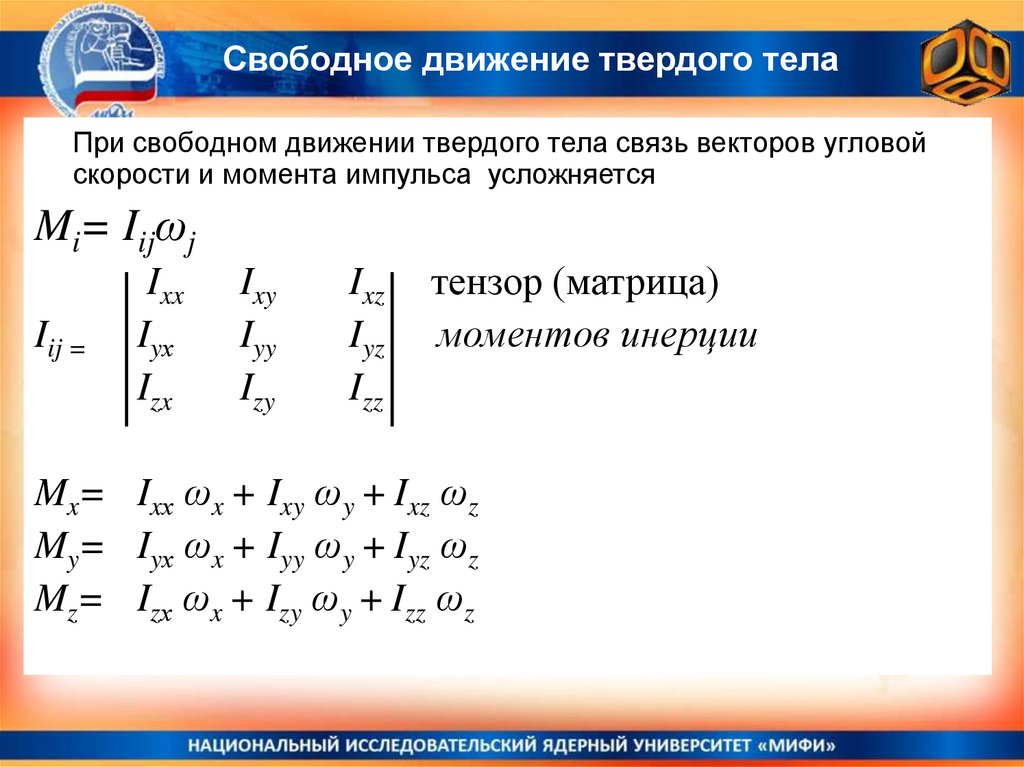 Свободное движение твердого тела

При свободном движении твердого тела связь векторов угловой скорости и момента импульса усложняется

$M_i = I_{ij}\omega_j$

$I_{ij} = \begin{vmatrix} I_{xx} & I_{xy} & I_{xz} \\ I_{yx} & I_{yy} & I_{yz} \\ I_{zx} & I_{zy} & I_{zz} \end{vmatrix}$ тензор (матрица) моментов инерции

$M_x = I_{xx}\,\omega_x + I_{xy}\,\omega_y + I_{xz}\,\omega_z$
$M_y = I_{yx}\,\omega_x + I_{yy}\,\omega_y + I_{yz}\,\omega_z$
$M_z = I_{zx}\,\omega_x + I_{zy}\,\omega_y + I_{zz}\,\omega_z$

НАЦИОНАЛЬНЫЙ ИССЛЕДОВАТЕЛЬСКИЙ ЯДЕРНЫЙ УНИВЕРСИТЕТ «МИФИ»